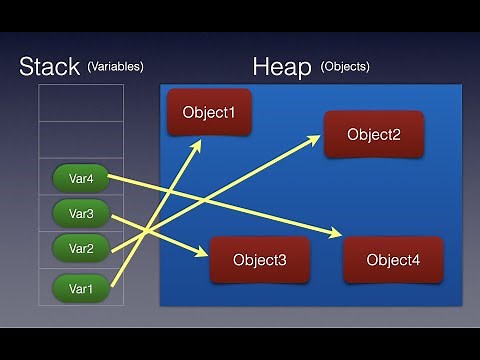 Stack (Variables)

Heap (Objects)

Var4

Var3

Var2

Var1

Object1

Object2

Object3

Object4